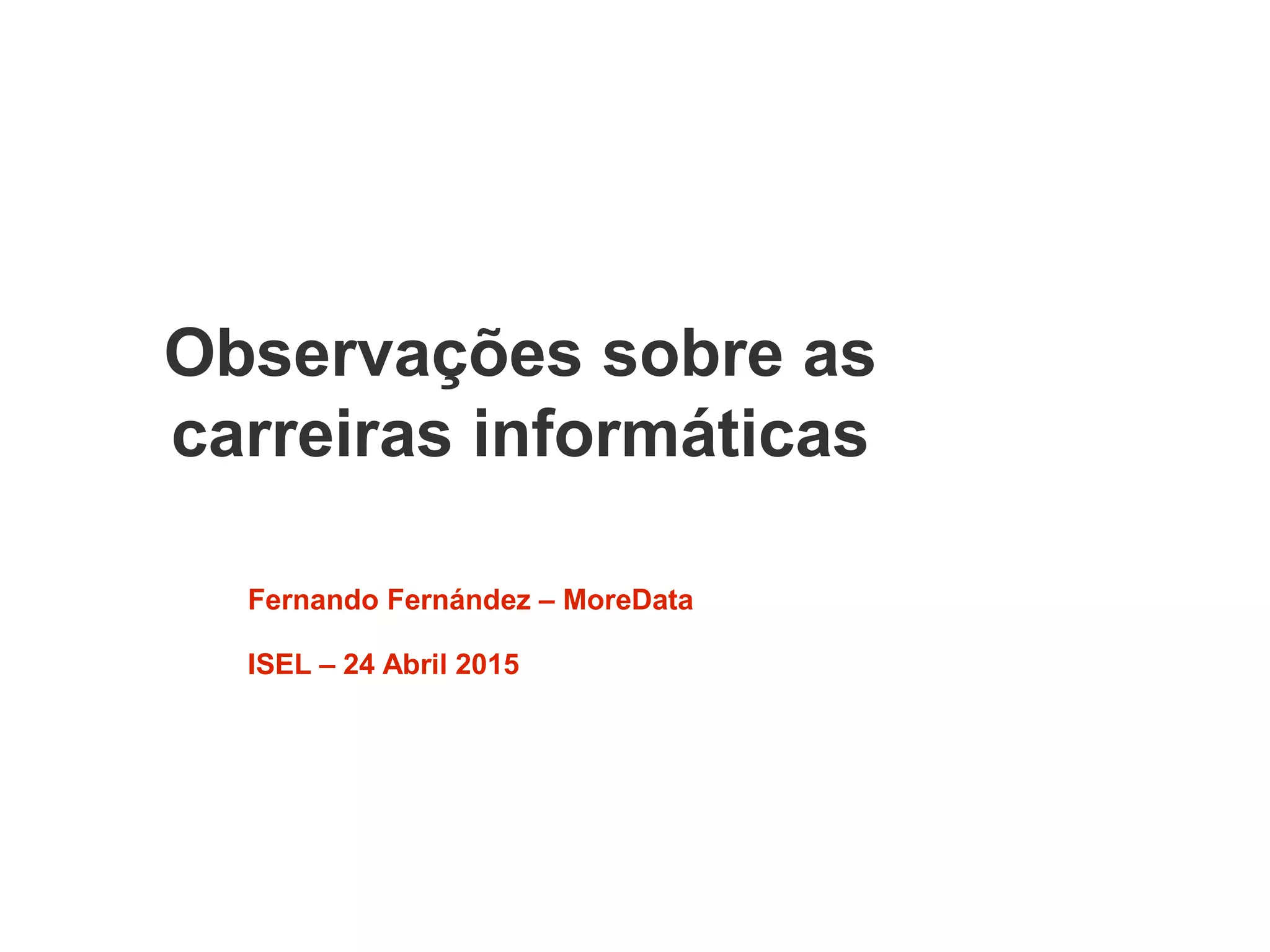 Observações sobre as carreiras informáticas

Fernando Fernández – MoreData

ISEL – 24 Abril 2015